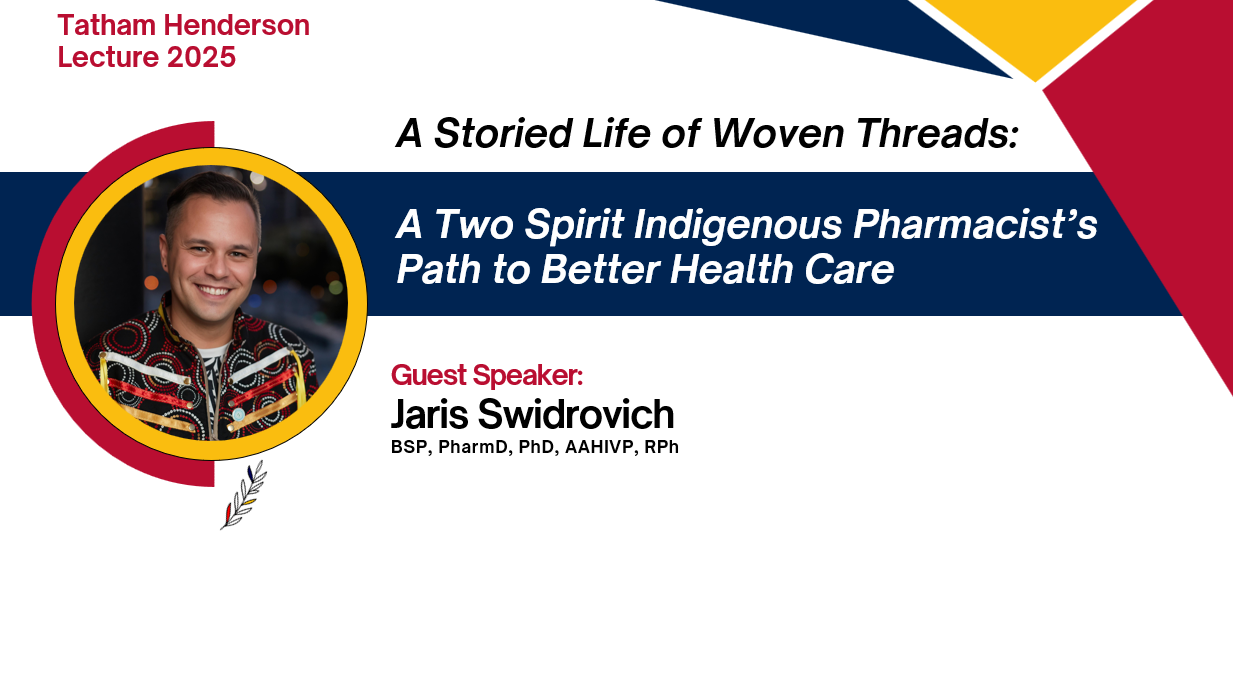 Tatham Henderson Lecture 2025

A Storied Life of Woven Threads:

A Two Spirit Indigenous Pharmacist's Path to Better Health Care

Guest Speaker:
Jaris Swidrovich
BSP, PharmD, PhD, AAHIVP, RPh